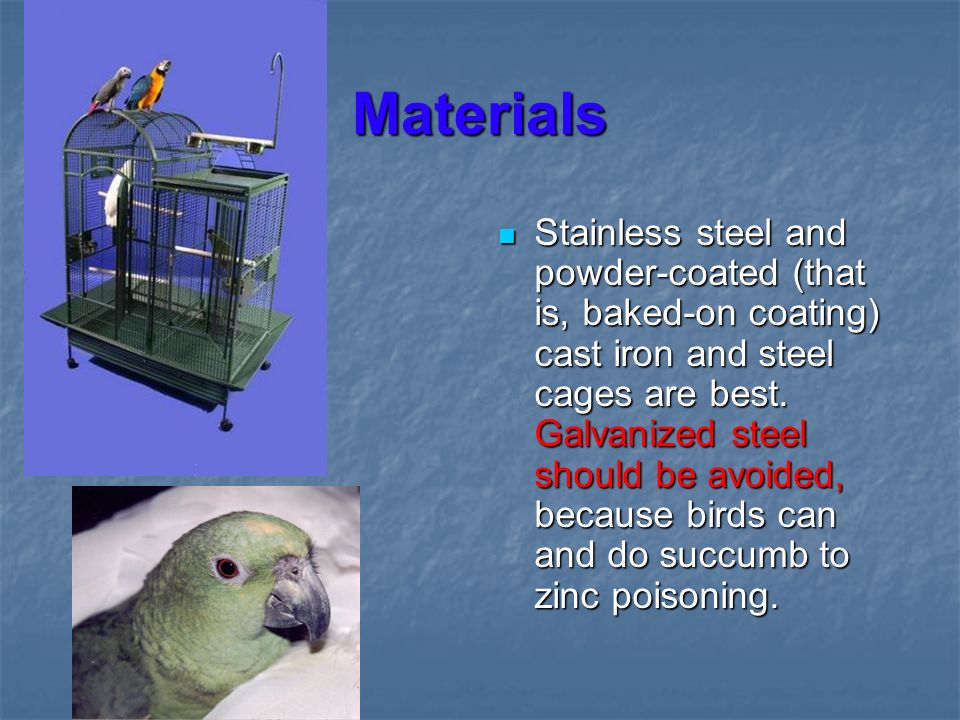 Materials

Stainless steel and powder-coated (that is, baked-on coating) cast iron and steel cages are best. Galvanized steel should be avoided, because birds can and do succumb to zinc poisoning.